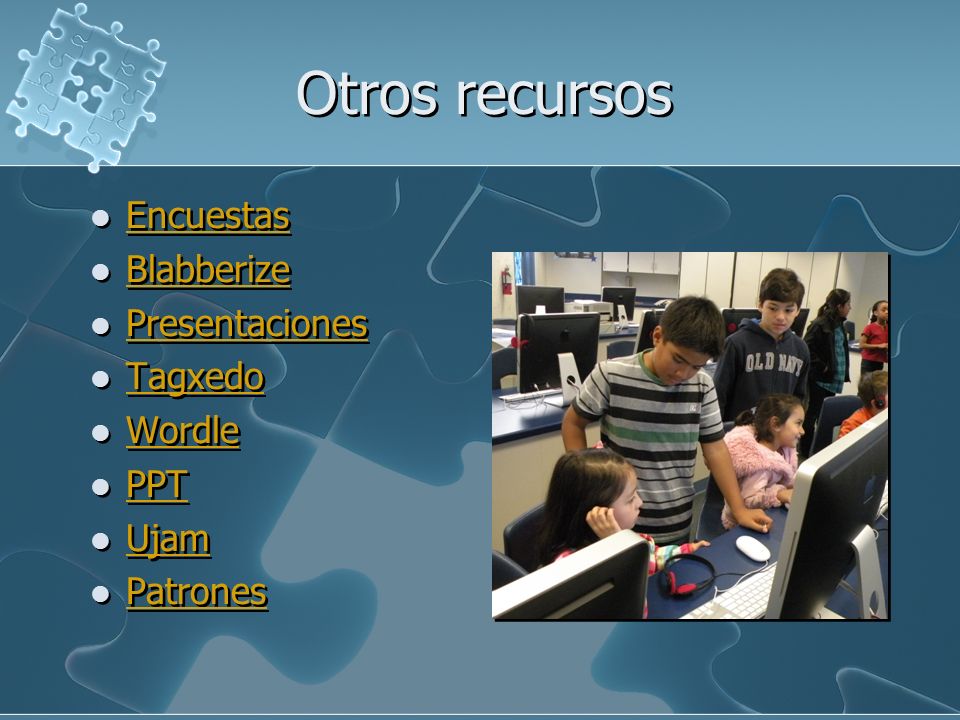 Otros recursos

- Encuestas
- Blabberize
- Presentaciones
- Tagxedo
- Wordle
- PPT
- Ujam
- Patrones

OLD NAVY